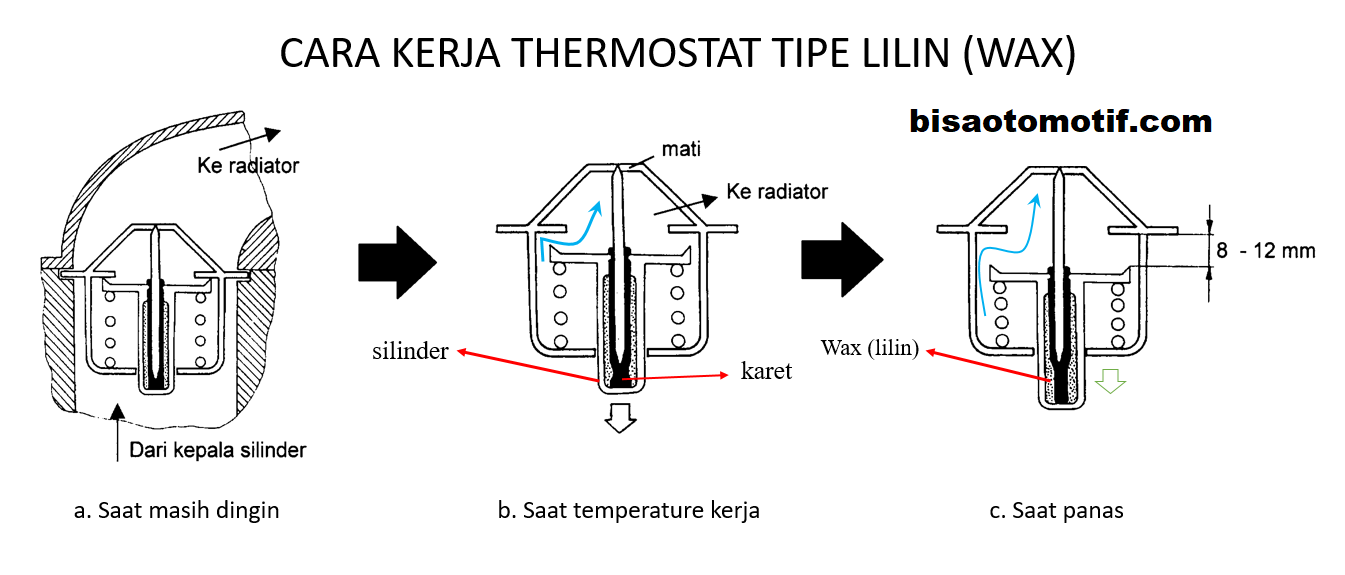 CARA KERJA THERMOSTAT TIPE LILIN (WAX)

bisaotomotif.com

Ke radiator

Dari kepala silinder

a. Saat masih dingin

mati

Ke radiator

silinder

karet

b. Saat temperature kerja

8 - 12 mm

Wax (lilin)

c. Saat panas